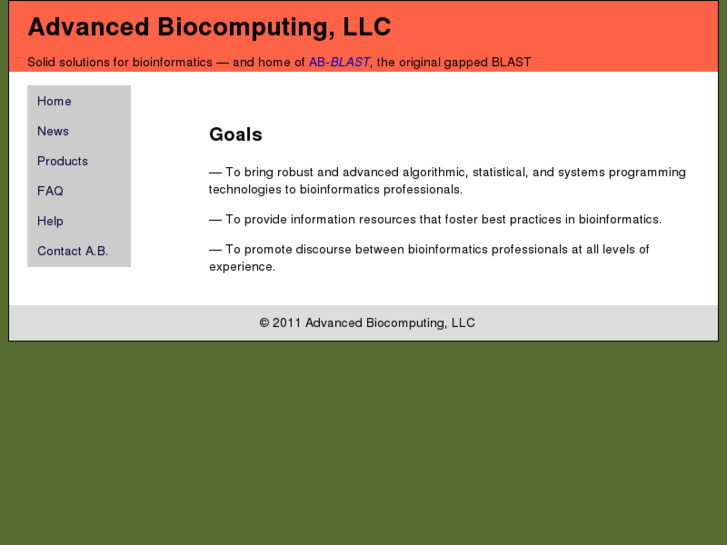 Advanced Biocomputing, LLC

Solid solutions for bioinformatics — and home of AB-BLAST, the original gapped BLAST

Home

News

Products

FAQ

Help

Contact A.B.

Goals

— To bring robust and advanced algorithmic, statistical, and systems programming technologies to bioinformatics professionals.

— To provide information resources that foster best practices in bioinformatics.

— To promote discourse between bioinformatics professionals at all levels of experience.

© 2011 Advanced Biocomputing, LLC